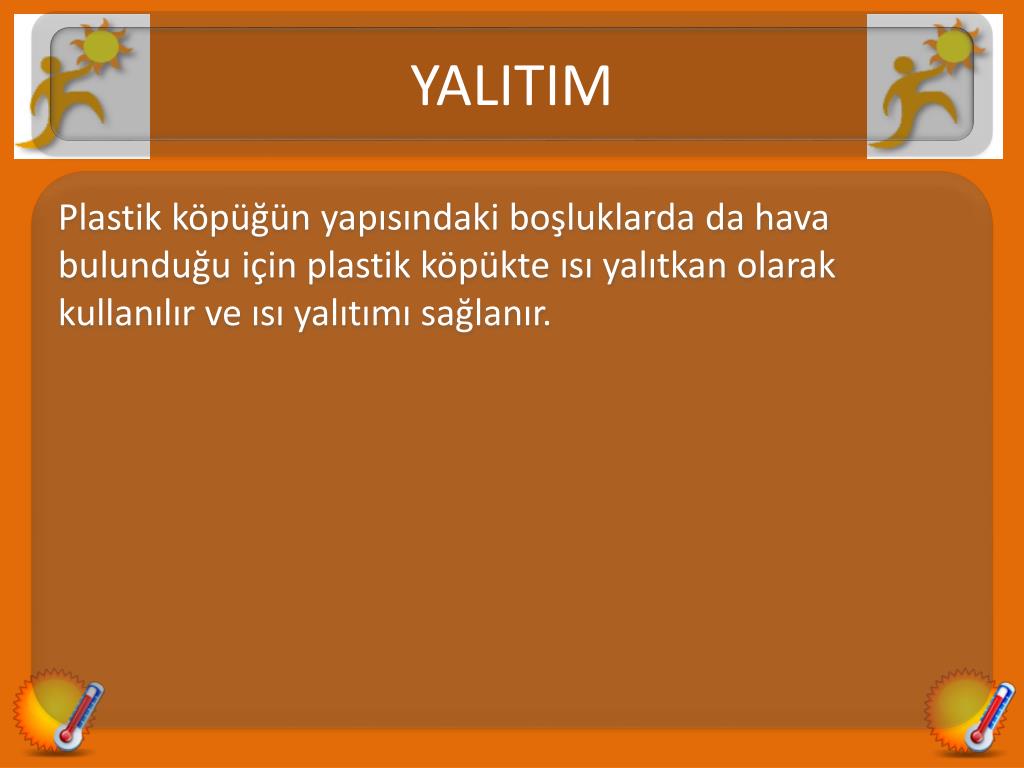 YALITIM

Plastik köpüğün yapısındaki boşluklarda da hava bulunduğu için plastik köpükte ısı yalıtkan olarak kullanılır ve ısı yalıtımı sağlanır.